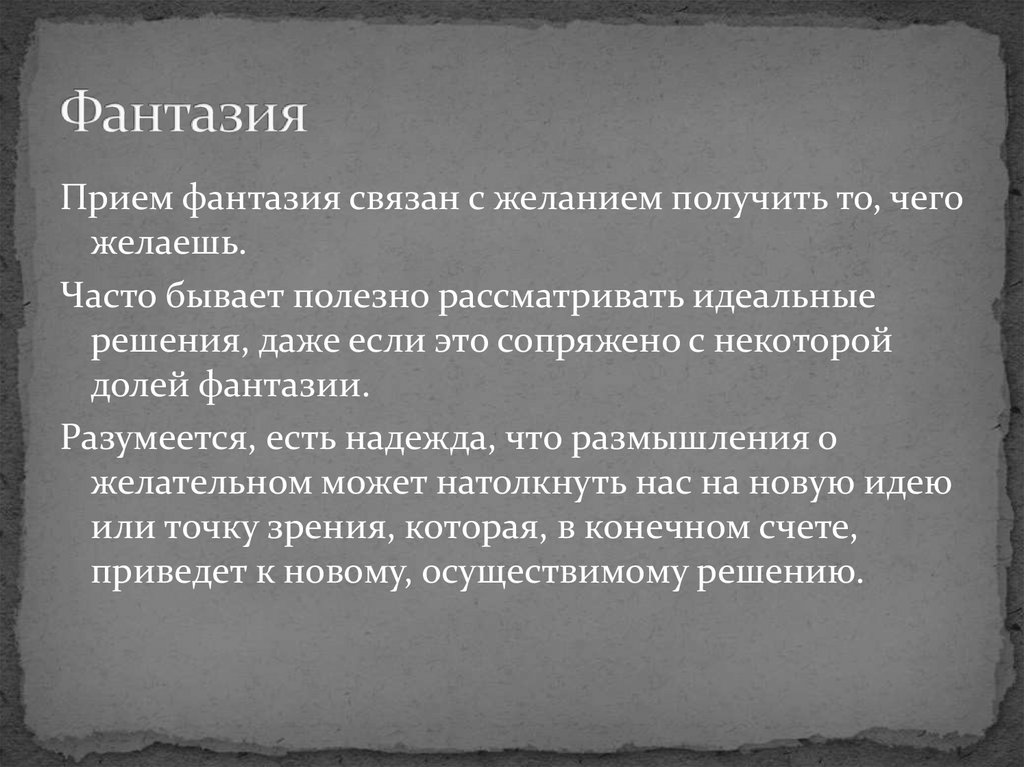 Фантазия

Прием фантазия связан с желанием получить то, чего желаешь.

Часто бывает полезно рассматривать идеальные решения, даже если это сопряжено с некоторой долей фантазии.

Разумеется, есть надежда, что размышления о желательном может натолкнуть нас на новую идею или точку зрения, которая, в конечном счете, приведет к новому, осуществимому решению.